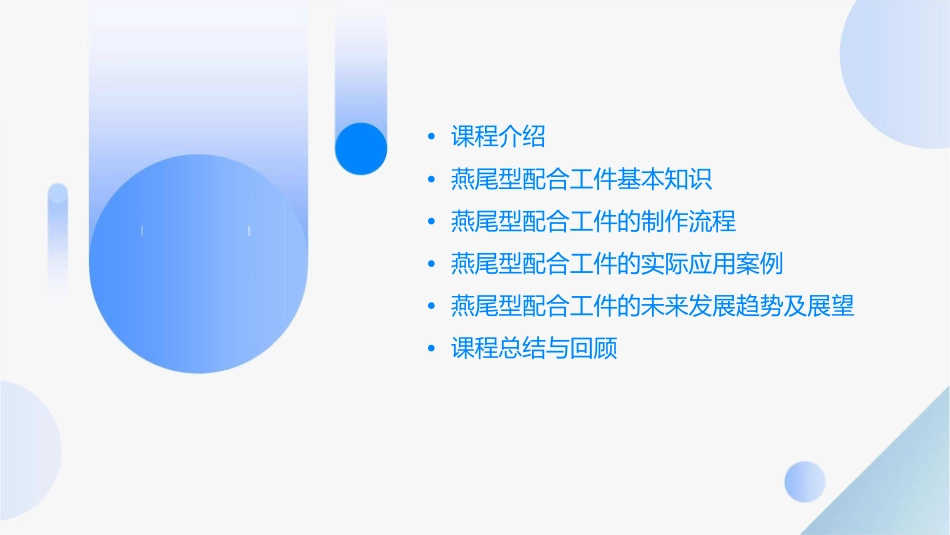 • 课程介绍
• 燕尾型配合工件基本知识
• 燕尾型配合工件的制作流程
• 燕尾型配合工件的实际应用案例
• 燕尾型配合工件的未来发展趋势及展望
• 课程总结与回顾